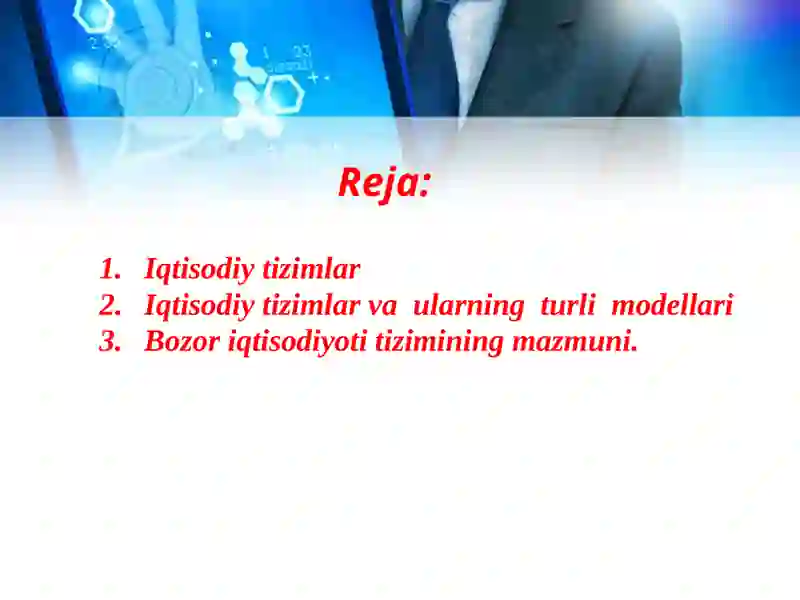 Reja:

1. Iqtisodiy tizimlar
2. Iqtisodiy tizimlar va ularning turli modellari
3. Bozor iqtisodiyoti tizimining mazmuni.